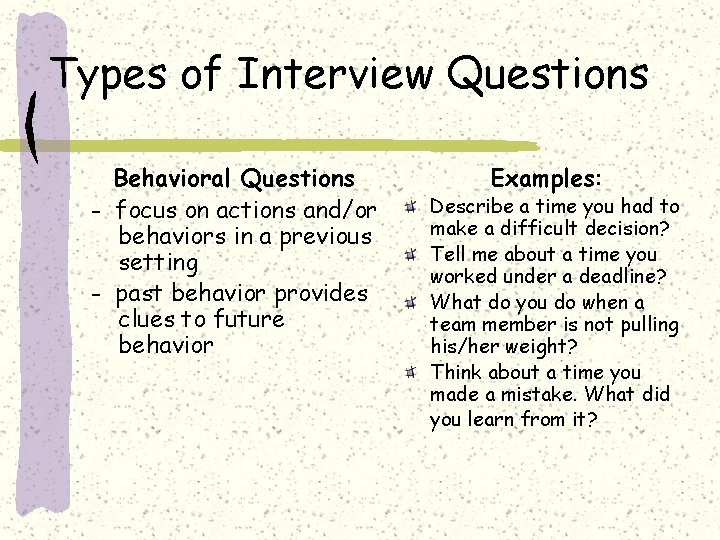 Types of Interview Questions

Behavioral Questions

- focus on actions and/or behaviors in a previous setting
- past behavior provides clues to future behavior

Examples:

Describe a time you had to make a difficult decision?

Tell me about a time you worked under a deadline?

What do you do when a team member is not pulling his/her weight?

Think about a time you made a mistake. What did you learn from it?